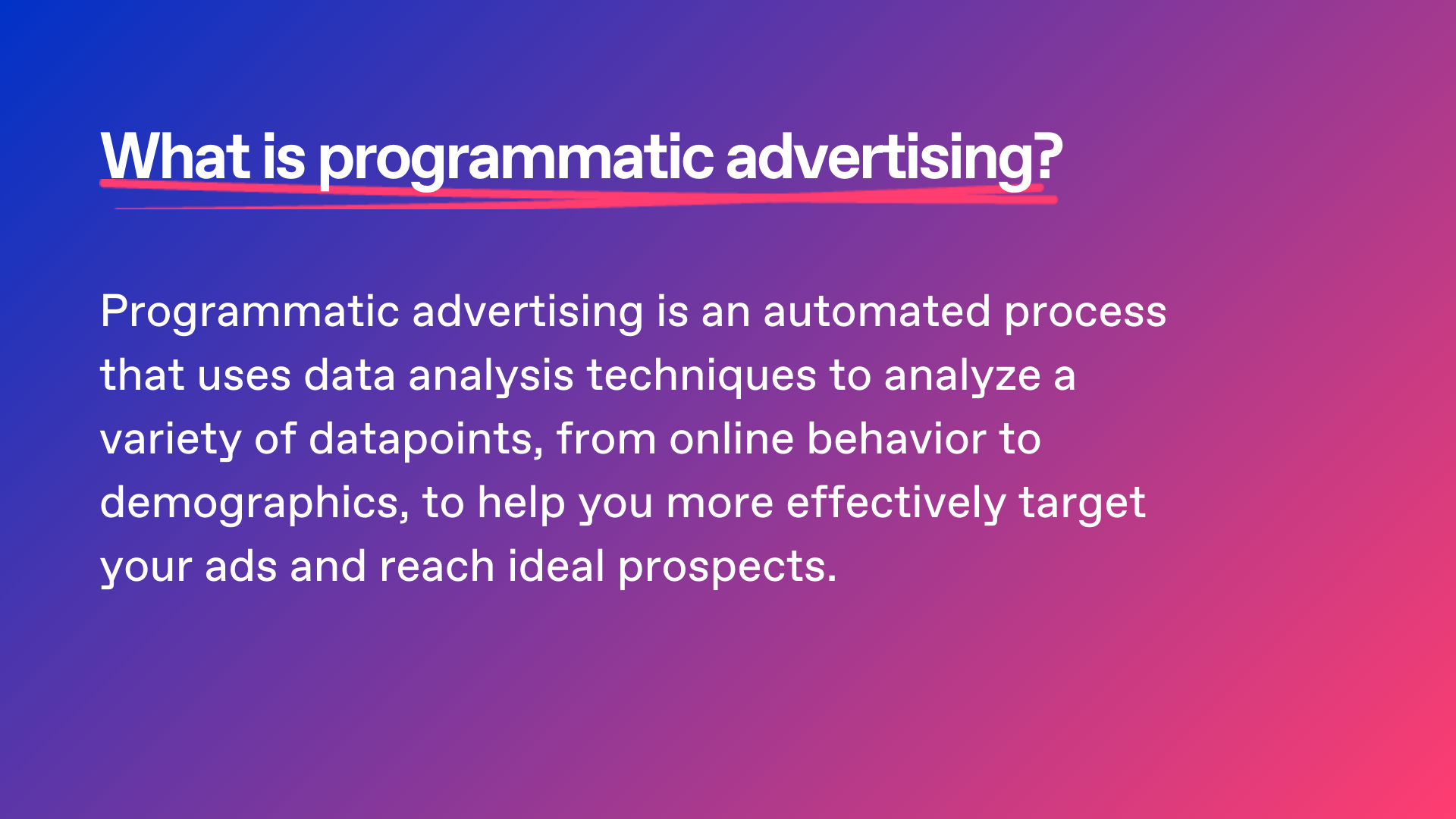 What is programmatic advertising?

Programmatic advertising is an automated process that uses data analysis techniques to analyze a variety of datapoints, from online behavior to demographics, to help you more effectively target your ads and reach ideal prospects.